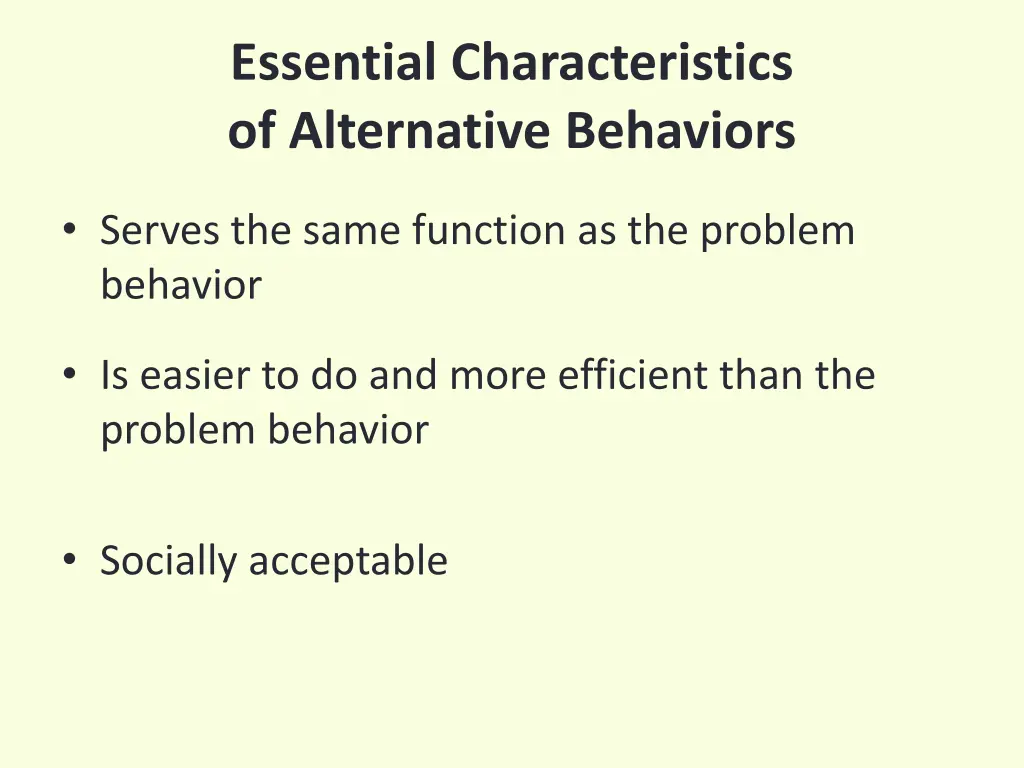 Essential Characteristics of Alternative Behaviors

• Serves the same function as the problem behavior

• Is easier to do and more efficient than the problem behavior

• Socially acceptable